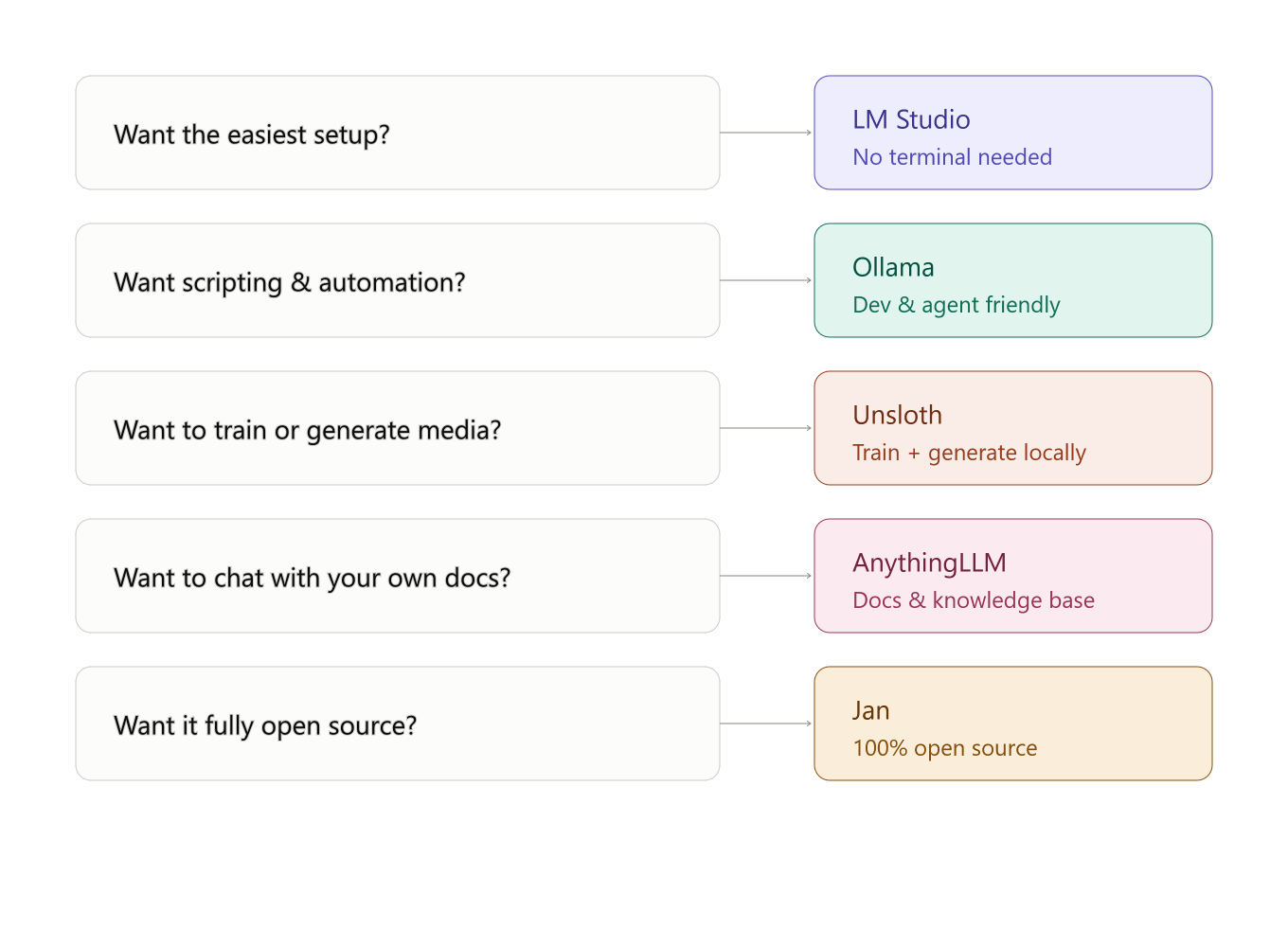 Want the easiest setup?

LM Studio
No terminal needed

Want scripting & automation?

Ollama
Dev & agent friendly

Want to train or generate media?

Unsloth
Train + generate locally

Want to chat with your own docs?

AnythingLLM
Docs & knowledge base

Want it fully open source?

Jan
100% open source